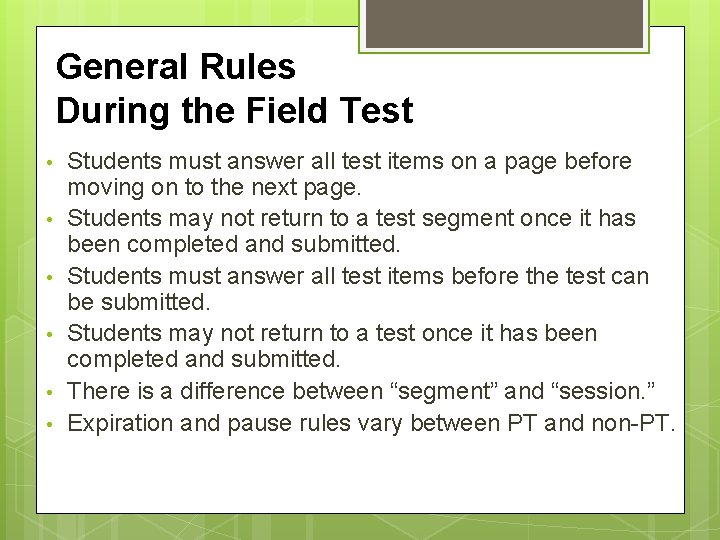 General Rules
During the Field Test

• Students must answer all test items on a page before moving on to the next page.
• Students may not return to a test segment once it has been completed and submitted.
• Students must answer all test items before the test can be submitted.
• Students may not return to a test once it has been completed and submitted.
• There is a difference between “segment” and “session.”
• Expiration and pause rules vary between PT and non-PT.